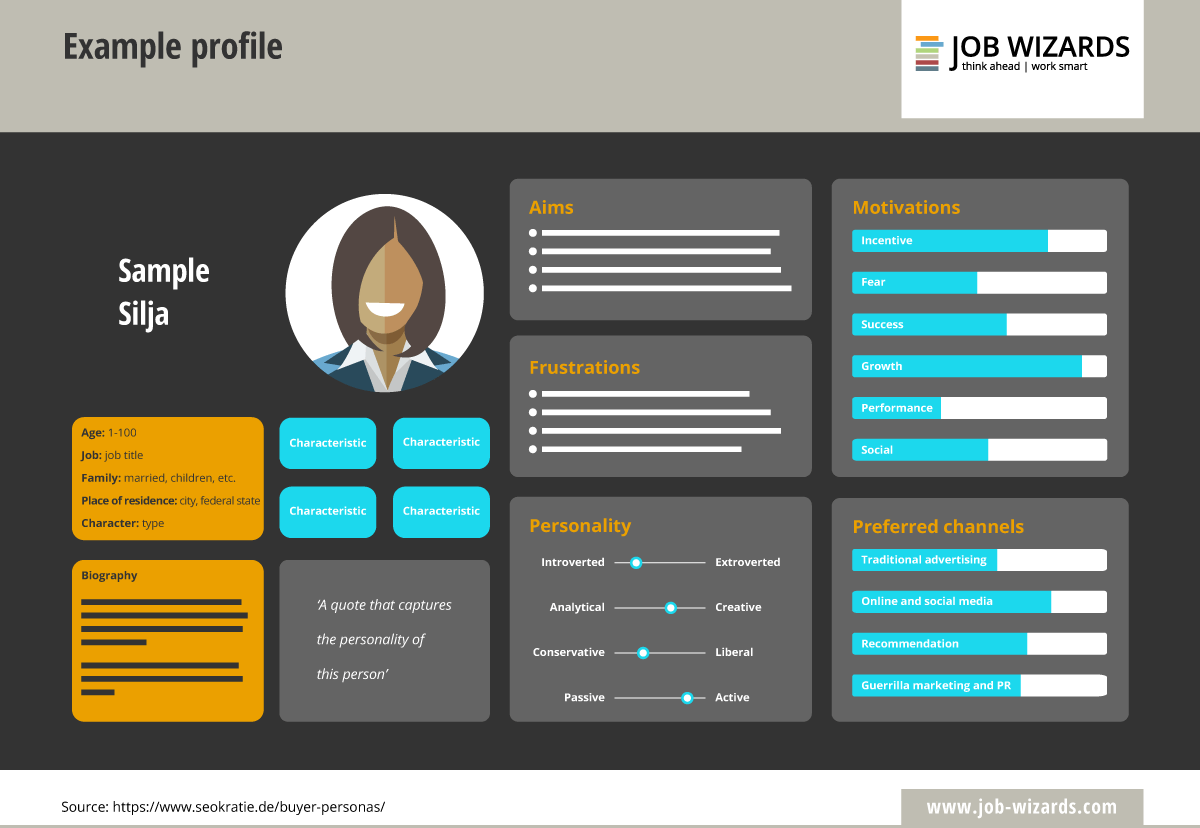 Example profile

JOB WIZARDS
think ahead | work smart

Sample Silja

Age: 1-100
Job: job title
Family: married, children, etc.
Place of residence: city, federal state
Character: type

Characteristic
Characteristic
Characteristic
Characteristic

Biography

'A quote that captures the personality of this person'

Aims

Frustrations

Personality
Introverted Extroverted
Analytical Creative
Conservative Liberal
Passive Active

Motivations
Incentive
Fear
Success
Growth
Performance
Social

Preferred channels
Traditional advertising
Online and social media
Recommendation
Guerrilla marketing and PR

Source: https://www.seokratie.de/buyer-personas/

www.job-wizards.com